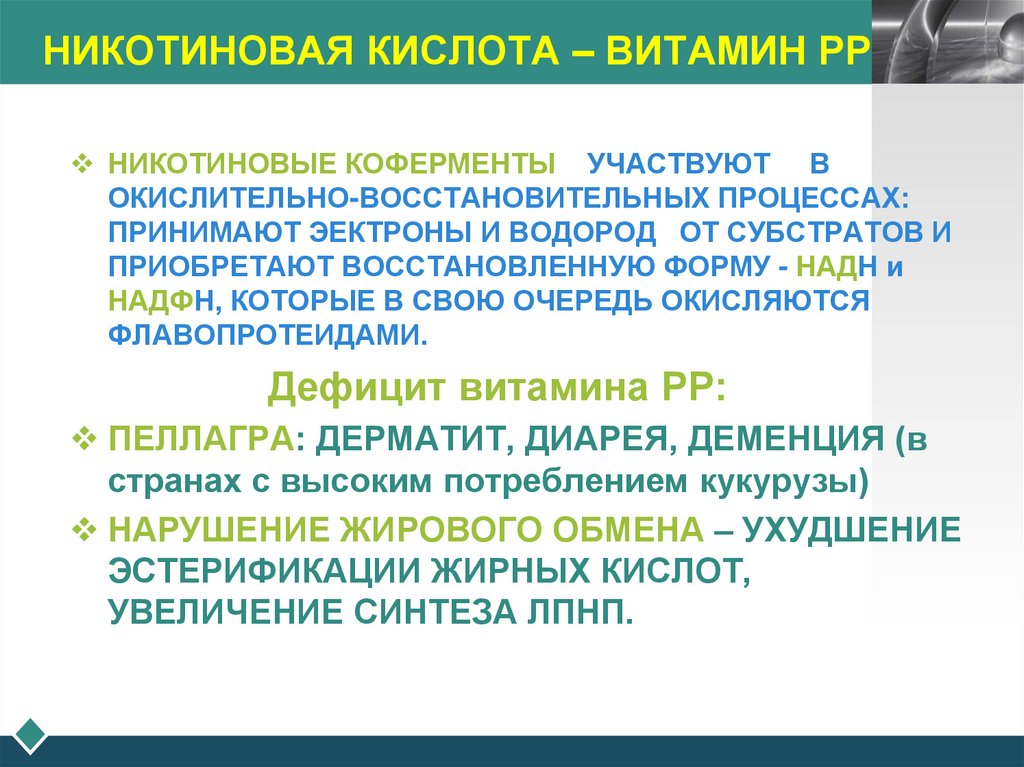 НИКОТИНОВАЯ КИСЛОТА – ВИТАМИН РР

❖ НИКОТИНОВЫЕ КОФЕРМЕНТЫ УЧАСТВУЮТ В ОКИСЛИТЕЛЬНО-ВОССТАНОВИТЕЛЬНЫХ ПРОЦЕССАХ: ПРИНИМАЮТ ЭЕКТРОНЫ И ВОДОРОД ОТ СУБСТРАТОВ И ПРИОБРЕТАЮТ ВОССТАНОВЛЕННУЮ ФОРМУ - НАДН и НАДФН, КОТОРЫЕ В СВОЮ ОЧЕРЕДЬ ОКИСЛЯЮТСЯ ФЛАВОПРОТЕИДАМИ.

Дефицит витамина РР:

❖ ПЕЛЛАГРА: ДЕРМАТИТ, ДИАРЕЯ, ДЕМЕНЦИЯ (в странах с высоким потреблением кукурузы)

❖ НАРУШЕНИЕ ЖИРОВОГО ОБМЕНА – УХУДШЕНИЕ ЭСТЕРИФИКАЦИИ ЖИРНЫХ КИСЛОТ, УВЕЛИЧЕНИЕ СИНТЕЗА ЛПНП.